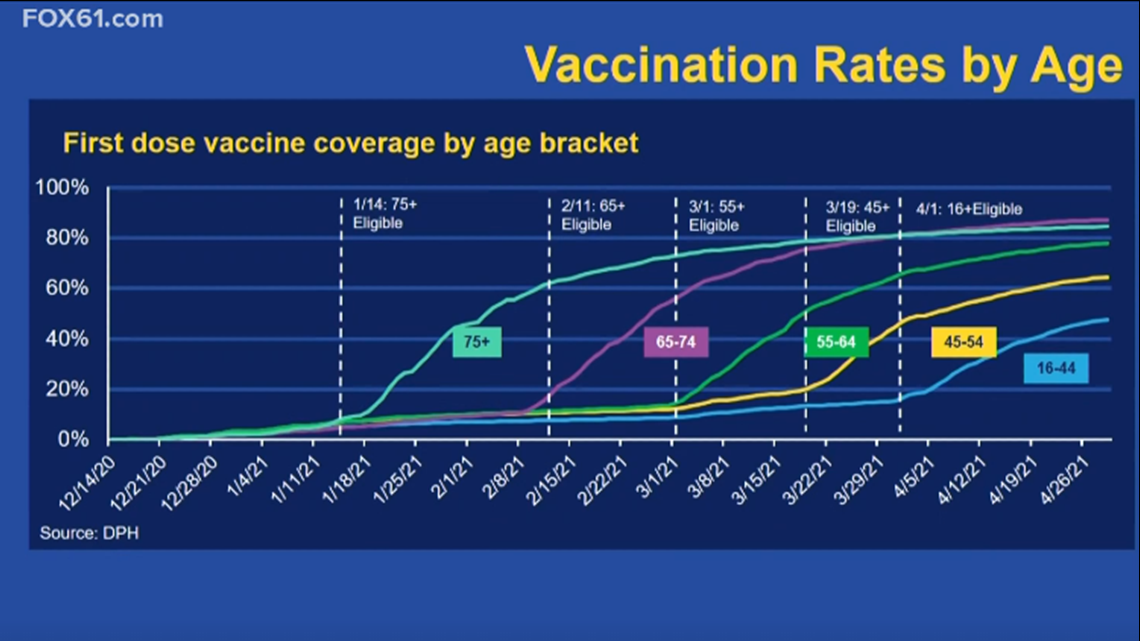 FOX61.com

Vaccination Rates by Age

First dose vaccine coverage by age bracket

100%
80%
60%
40%
20%
0%

1/14: 75+ Eligible
2/11: 65+ Eligible
3/1: 55+ Eligible
3/19: 45+ Eligible
4/1: 16+Eligible

75+
65-74
55-64
45-54
16-44

12/14/20
12/21/20
12/28/20
1/4/21
1/11/21
1/18/21
1/25/21
2/1/21
2/8/21
2/15/21
2/22/21
3/1/21
3/8/21
3/15/21
3/22/21
3/29/21
4/5/21
4/12/21
4/19/21
4/26/21

Source: DPH